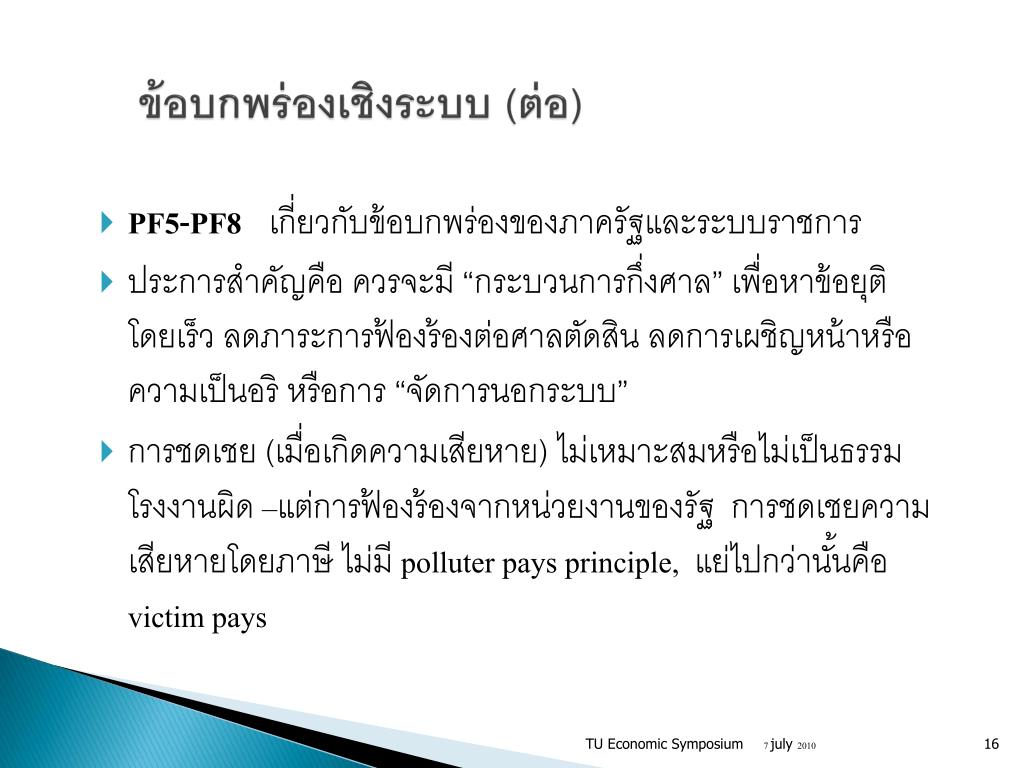 ข้อบกพร่องเชิงระบบ (ต่อ)

PF5-PF8 เกี่ยวกับข้อบกพร่องของภาครัฐและระบบราชการ

ประการสำคัญคือ ควรจะมี “กระบวนการกึ่งศาล” เพื่อหาข้อยุติโดยเร็ว ลดภาระการฟ้องร้องต่อศาลตัดสิน ลดการเผชิญหน้าหรือความเป็นอริ หรือการ “จัดการนอกระบบ”

การชดเชย (เมื่อเกิดความเสียหาย) ไม่เหมาะสมหรือไม่เป็นธรรม โรงงานผิด –แต่การฟ้องร้องจากหน่วยงานของรัฐ การชดเชยความเสียหายโดยภาษี ไม่มี polluter pays principle, แย่ไปกว่านั้นคือ victim pays

TU Economic Symposium 7 july 2010 16